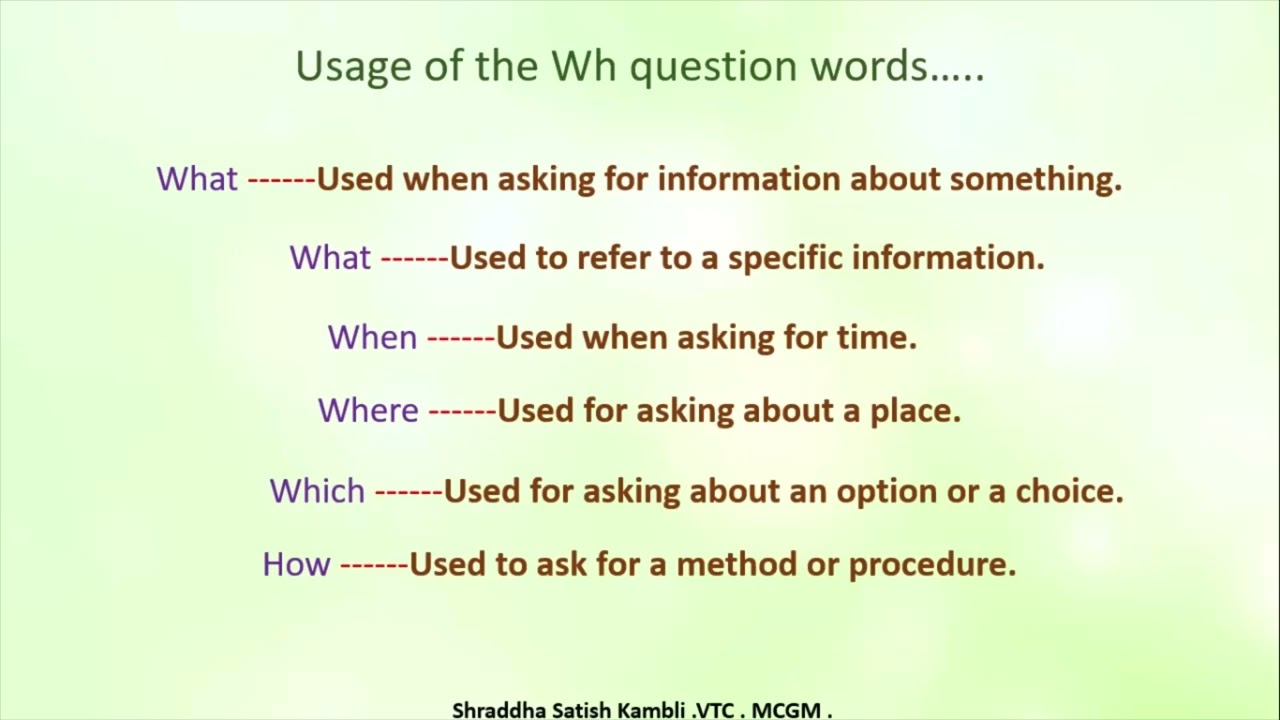 Usage of the Wh question words.....

What ------Used when asking for information about something.

What ------Used to refer to a specific information.

When ------Used when asking for time.

Where ------Used for asking about a place.

Which ------Used for asking about an option or a choice.

How ------Used to ask for a method or procedure.

Shraddha Satish Kambli .VTC . MCGM .